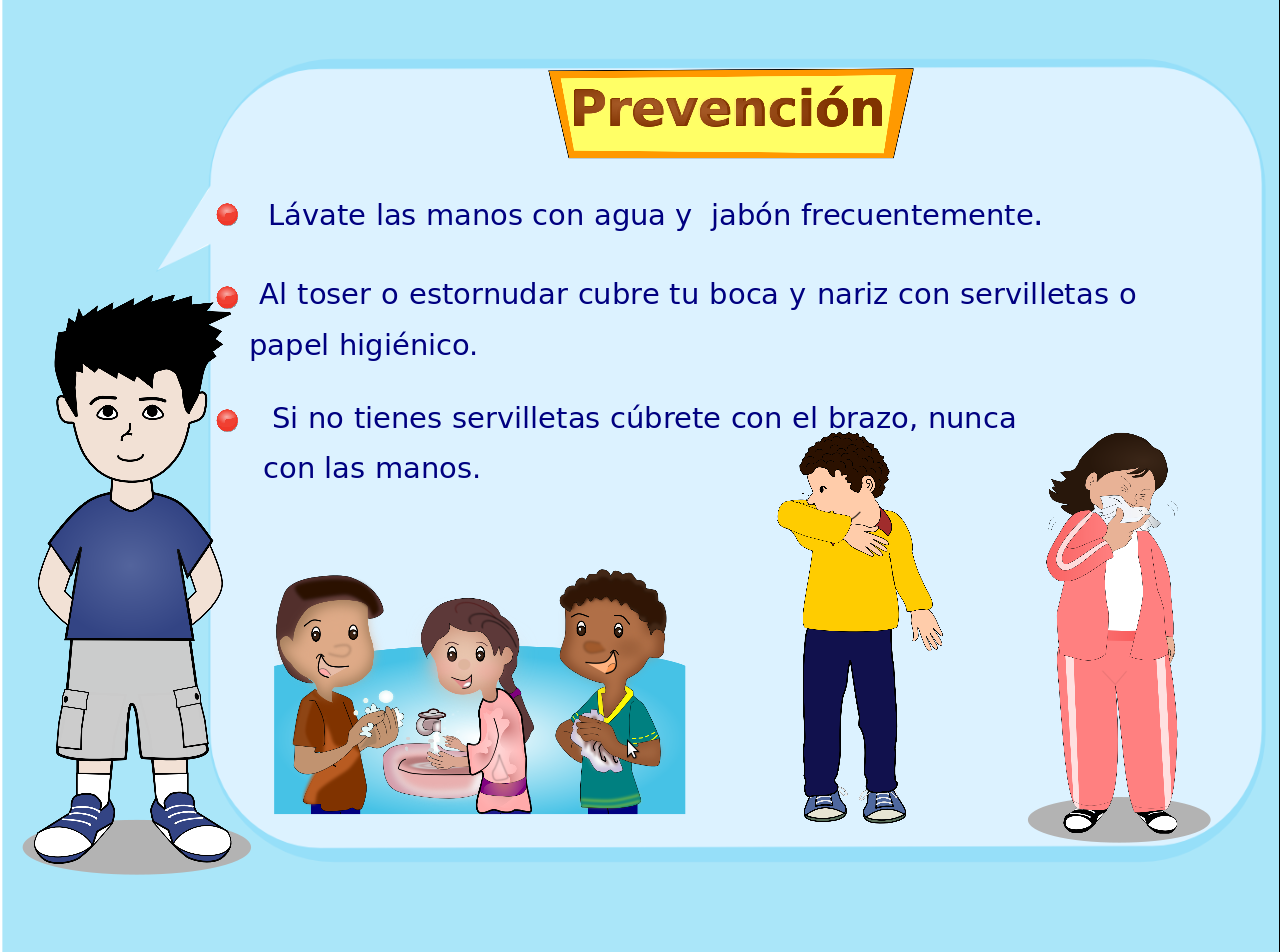 Prevención

Lávate las manos con agua y jabón frecuentemente.

Al toser o estornudar cubre tu boca y nariz con servilletas o papel higiénico.

Si no tienes servilletas cúbrete con el brazo, nunca con las manos.